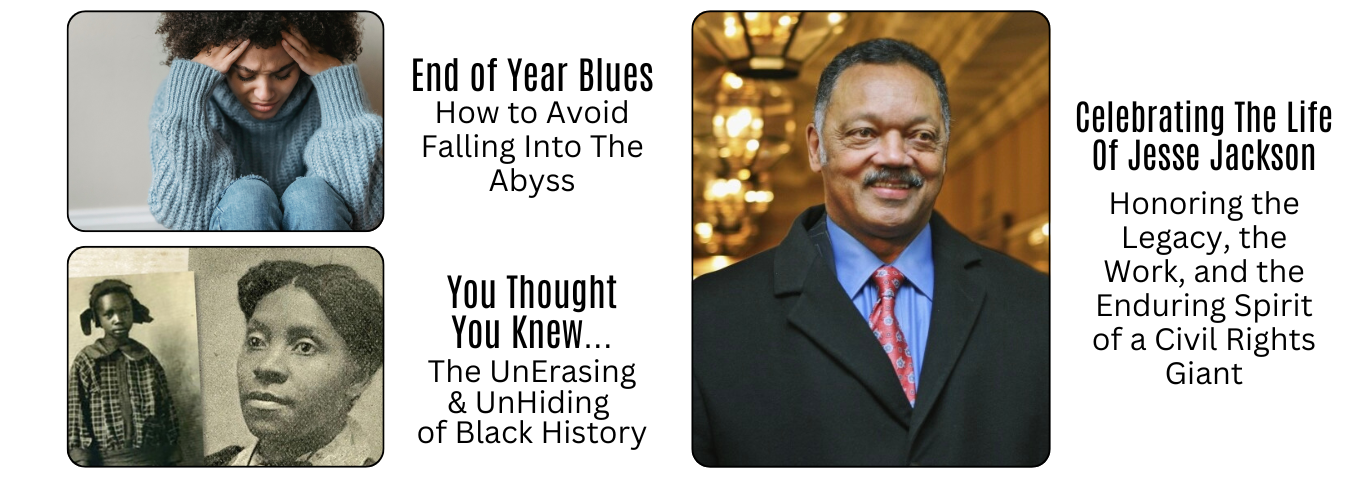 End of Year Blues
How to Avoid Falling Into The Abyss

You Thought You Knew...
The UnErasing & UnHiding of Black History

Celebrating The Life Of Jesse Jackson
Honoring the Legacy, the Work, and the Enduring Spirit of a Civil Rights Giant